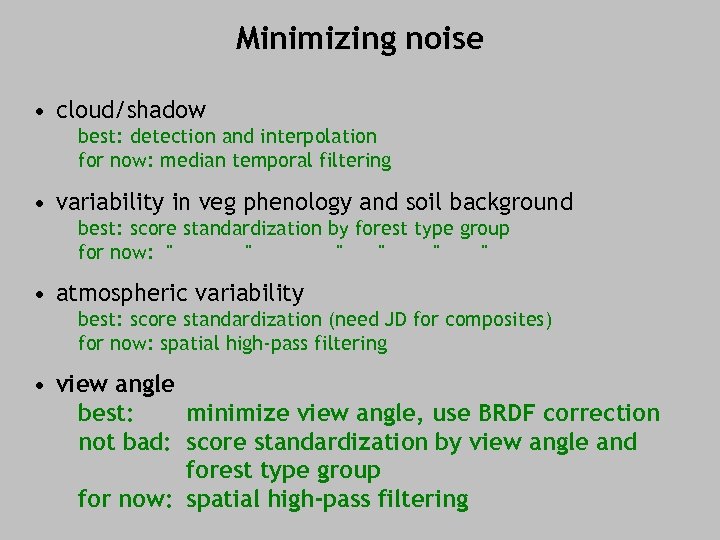 Minimizing noise

• cloud/shadow
best: detection and interpolation
for now: median temporal filtering

• variability in veg phenology and soil background
best: score standardization by forest type group
for now: " " " " " "

• atmospheric variability
best: score standardization (need JD for composites)
for now: spatial high-pass filtering

• view angle
best: minimize view angle, use BRDF correction
not bad: score standardization by view angle and forest type group
for now: spatial high-pass filtering